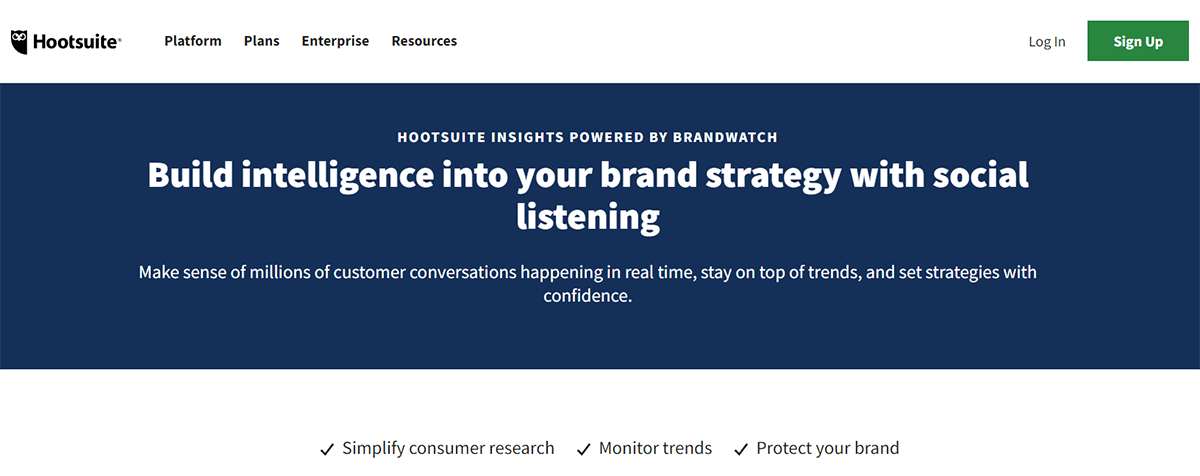 Hootsuite®

Platform Plans Enterprise Resources

Log In

Sign Up

HOOTSUITE INSIGHTS POWERED BY BRANDWATCH

Build intelligence into your brand strategy with social listening

Make sense of millions of customer conversations happening in real time, stay on top of trends, and set strategies with confidence.

✓ Simplify consumer research ✓ Monitor trends ✓ Protect your brand